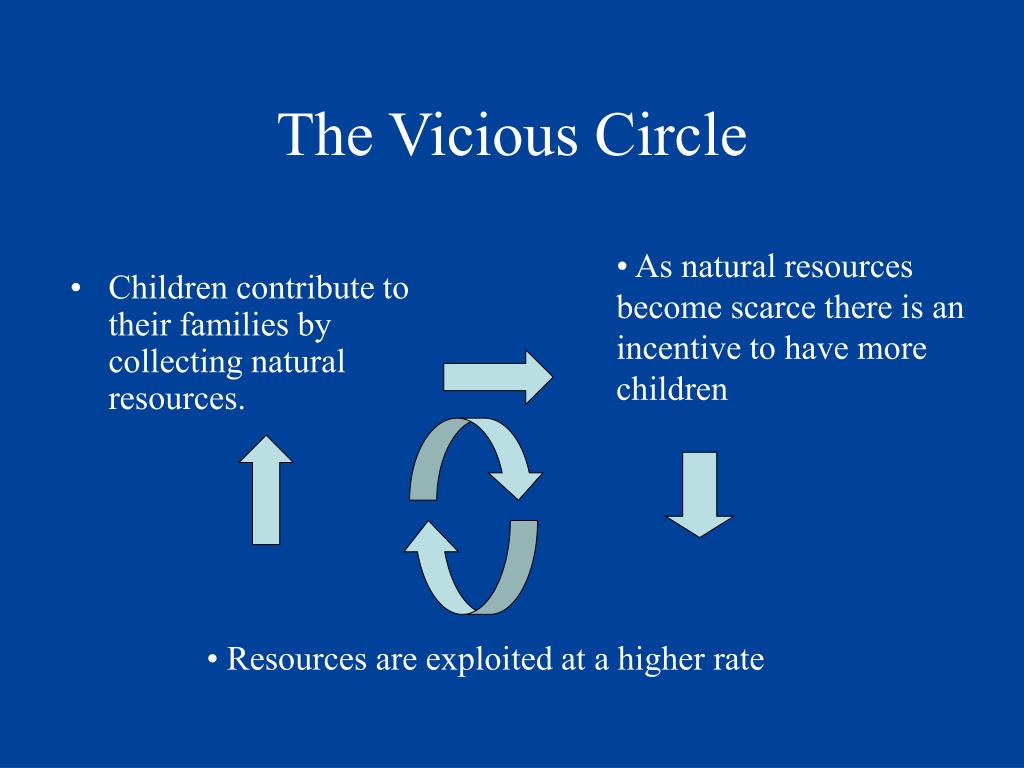 The Vicious Circle

• Children contribute to their families by collecting natural resources.

• As natural resources become scarce there is an incentive to have more children

• Resources are exploited at a higher rate